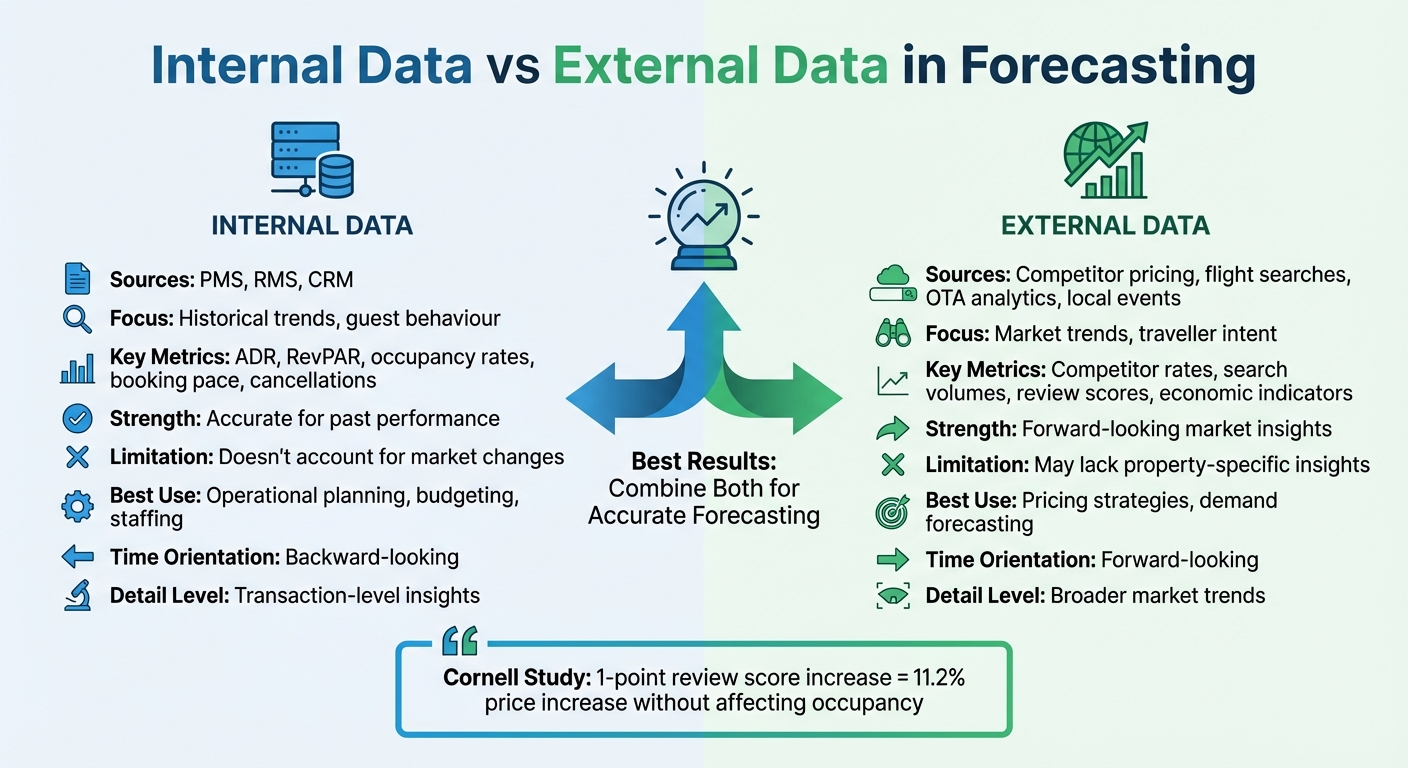 Internal Data vs External Data in Forecasting

INTERNAL DATA

Sources: PMS, RMS, CRM

Focus: Historical trends, guest behaviour

Key Metrics: ADR, RevPAR, occupancy rates, booking pace, cancellations

Strength: Accurate for past performance

Limitation: Doesn't account for market changes

Best Use: Operational planning, budgeting, staffing

Time Orientation: Backward-looking

Detail Level: Transaction-level insights

Best Results: Combine Both for Accurate Forecasting

EXTERNAL DATA

Sources: Competitor pricing, flight searches, OTA analytics, local events

Focus: Market trends, traveller intent

Key Metrics: Competitor rates, search volumes, review scores, economic indicators

Strength: Forward-looking market insights

Limitation: May lack property-specific insights

Best Use: Pricing strategies, demand forecasting

Time Orientation: Forward-looking

Detail Level: Broader market trends

Cornell Study: 1-point review score increase = 11.2% price increase without affecting occupancy